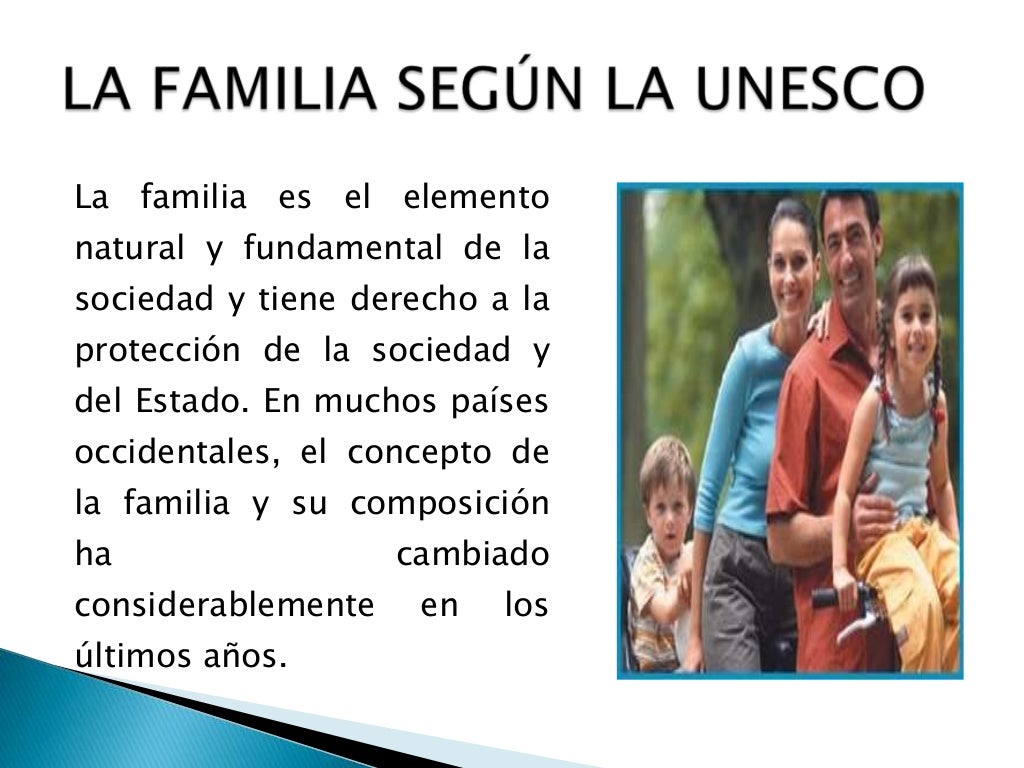 LA FAMILIA SEGÚN LA UNESCO

La familia es el elemento natural y fundamental de la sociedad y tiene derecho a la protección de la sociedad y del Estado. En muchos países occidentales, el concepto de la familia y su composición ha cambiado considerablemente en los últimos años.